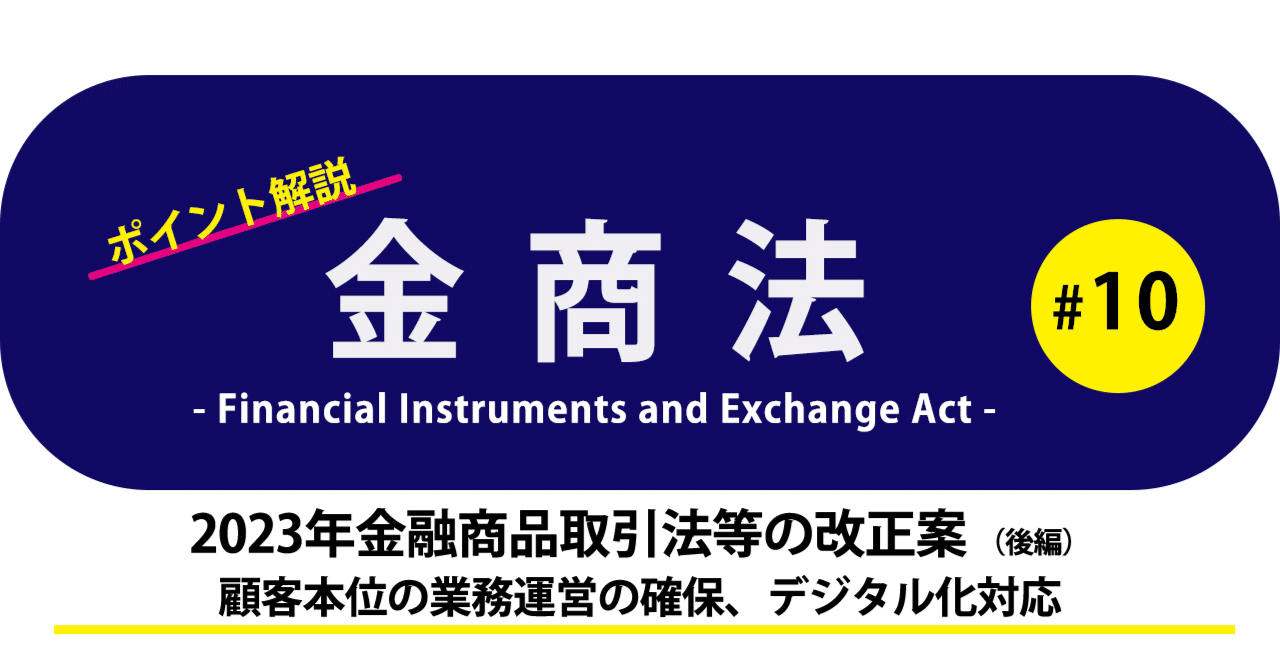 ポイント解説

金商法

#10

- Financial Instruments and Exchange Act -

2023年金融商品取引法等の改正案（後編）
顧客本位の業務運営の確保、デジタル化対応